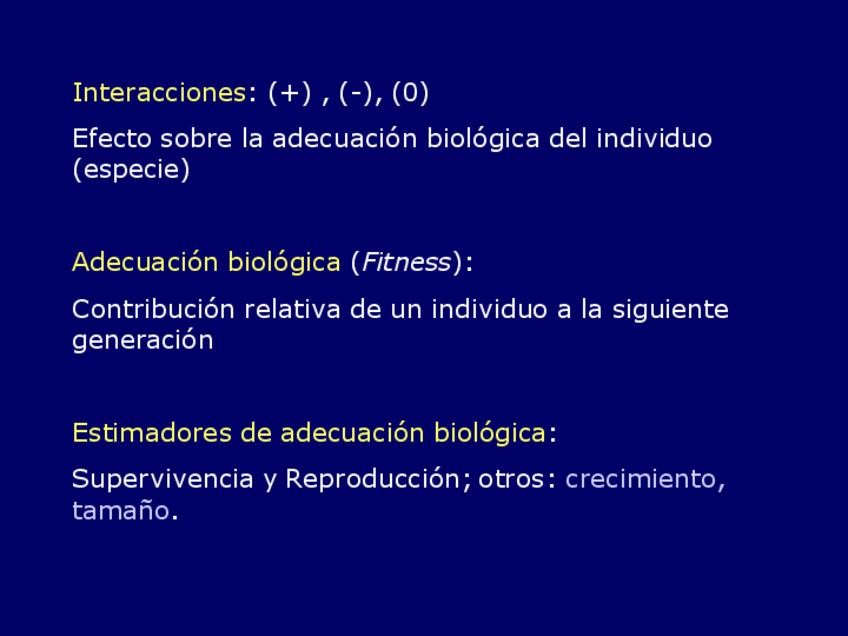 Interacciones: (+) , (-), (0)

Efecto sobre la adecuación biológica del individuo (especie)

Adecuación biológica (Fitness):

Contribución relativa de un individuo a la siguiente generación

Estimadores de adecuación biológica:

Supervivencia y Reproducción; otros: crecimiento, tamaño.